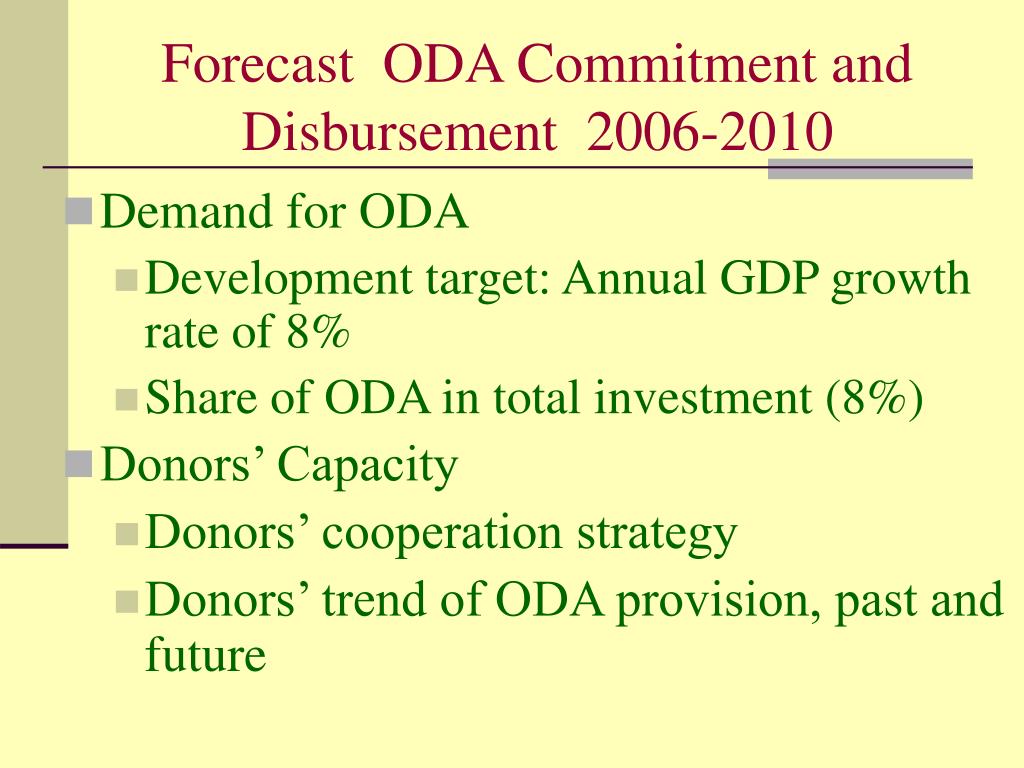 Forecast ODA Commitment and Disbursement 2006-2010

Demand for ODA

Development target: Annual GDP growth rate of 8%

Share of ODA in total investment (8%)

Donors’ Capacity

Donors’ cooperation strategy

Donors’ trend of ODA provision, past and future